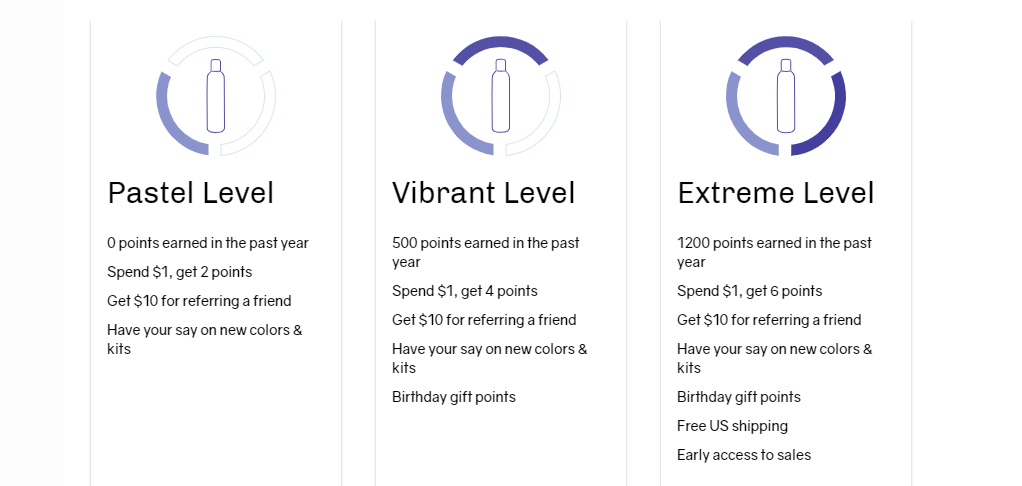 Pastel Level

0 points earned in the past year

Spend \$1, get 2 points

Get \$10 for referring a friend

Have your say on new colors & kits

Vibrant Level

500 points earned in the past year

Spend \$1, get 4 points

Get \$10 for referring a friend

Have your say on new colors & kits

Birthday gift points

Extreme Level

1200 points earned in the past year

Spend \$1, get 6 points

Get \$10 for referring a friend

Have your say on new colors & kits

Birthday gift points

Free US shipping

Early access to sales